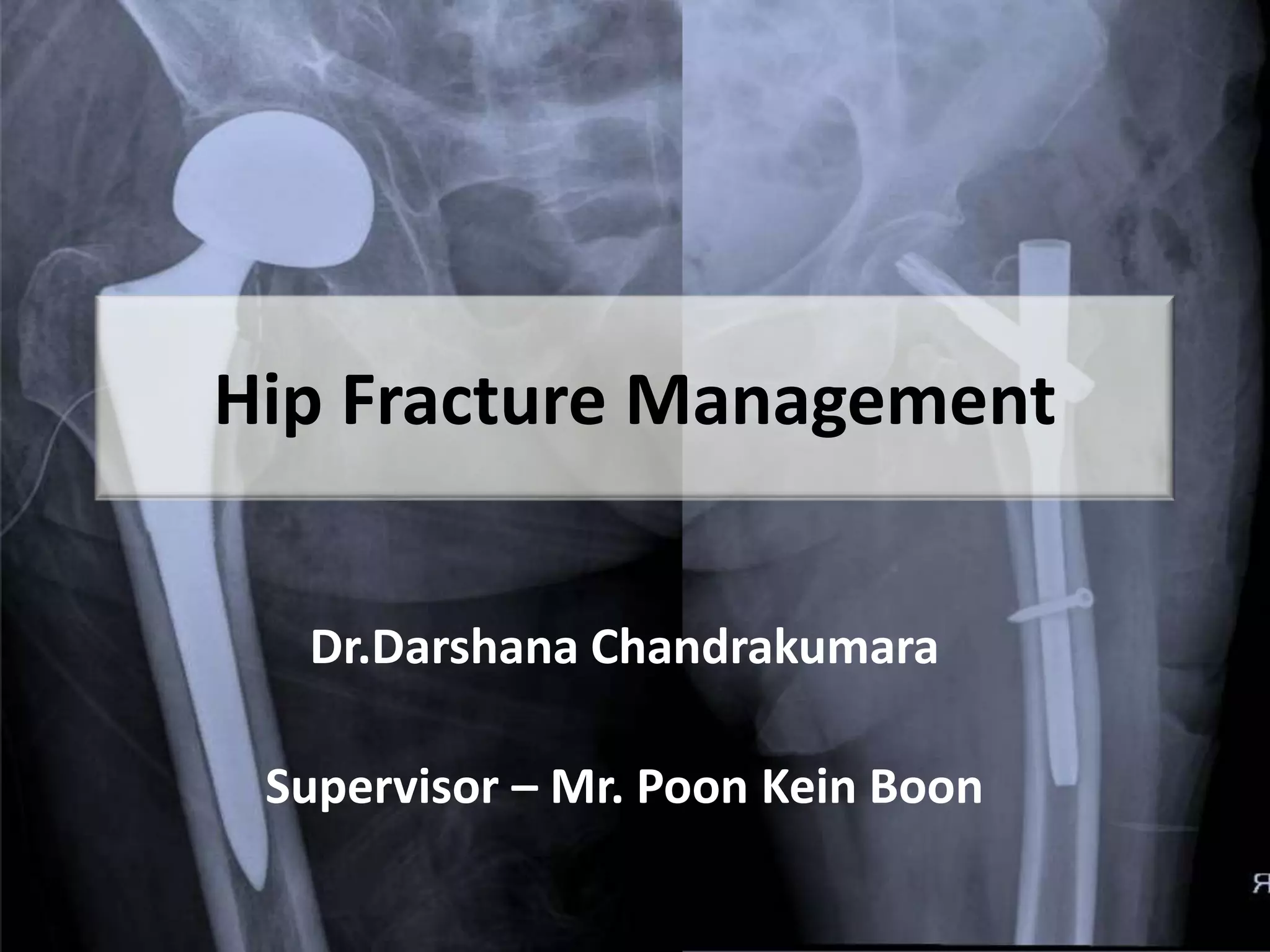 Hip Fracture Management

Dr.Darshana Chandrakumara

Supervisor – Mr. Poon Kein Boon

R